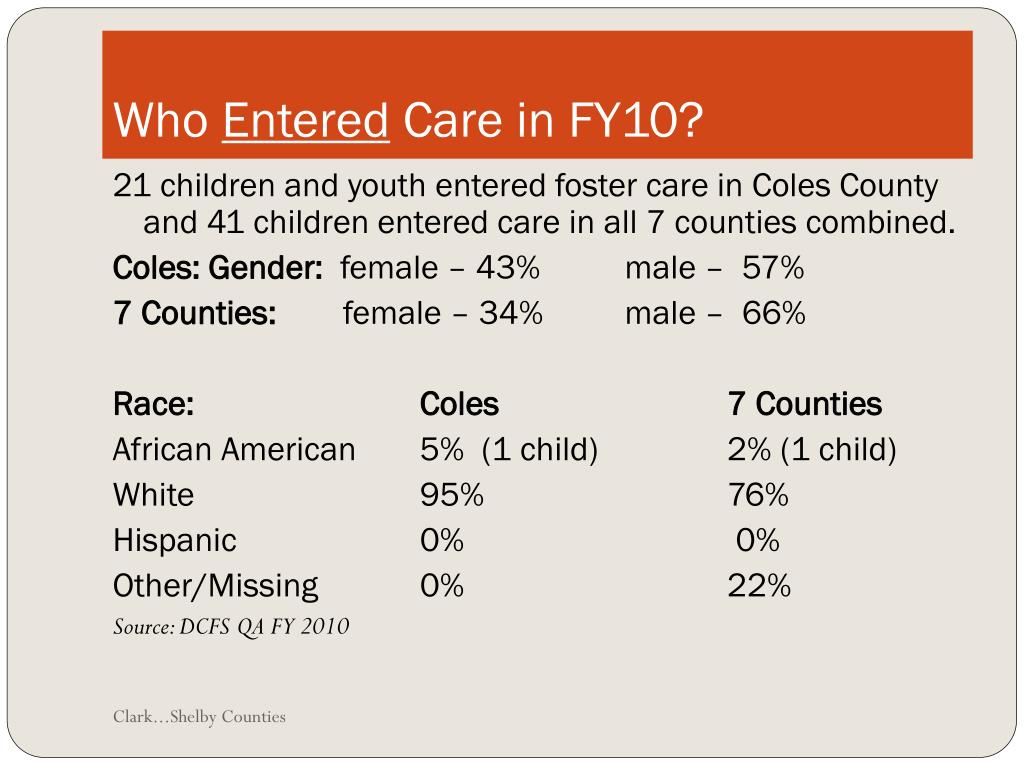 Who Entered Care in FY10?

21 children and youth entered foster care in Coles County and 41 children entered care in all 7 counties combined.

Coles: Gender: female – 43% male – 57%

7 Counties: female – 34% male – 66%

| Race: | Coles | 7 Counties |
|---|---|---|
| African American | 5% (1 child) | 2% (1 child) |
| White | 95% | 76% |
| Hispanic | 0% | 0% |
| Other/Missing | 0% | 22% |

Source: DCFS QA FY 2010

Clark…Shelby Counties